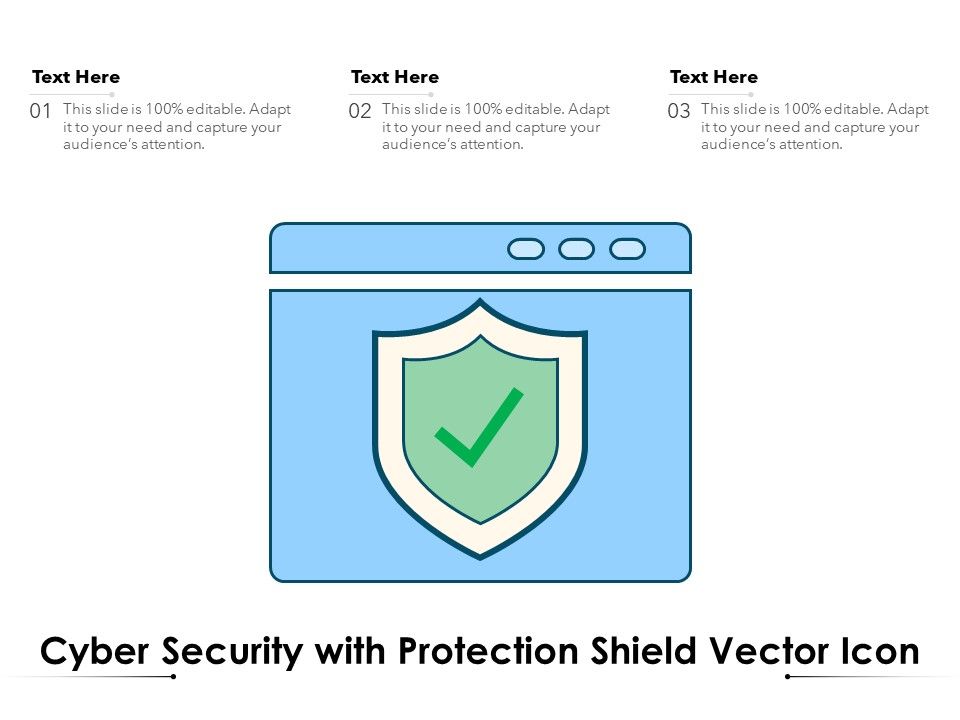 Text Here
01 This slide is 100% editable. Adapt it to your need and capture your audience's attention.

Text Here
02 This slide is 100% editable. Adapt it to your need and capture your audience's attention.

Text Here
03 This slide is 100% editable. Adapt it to your need and capture your audience's attention.

Cyber Security with Protection Shield Vector Icon